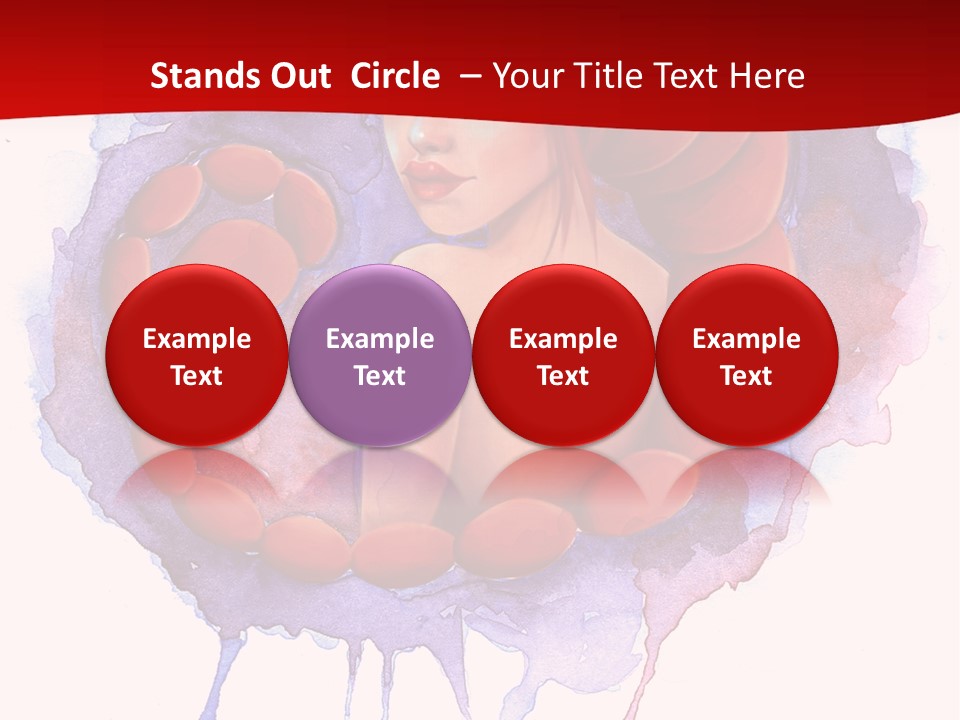 Stands Out Circle – Your Title Text Here

Example Text

Example Text

Example Text

Example Text